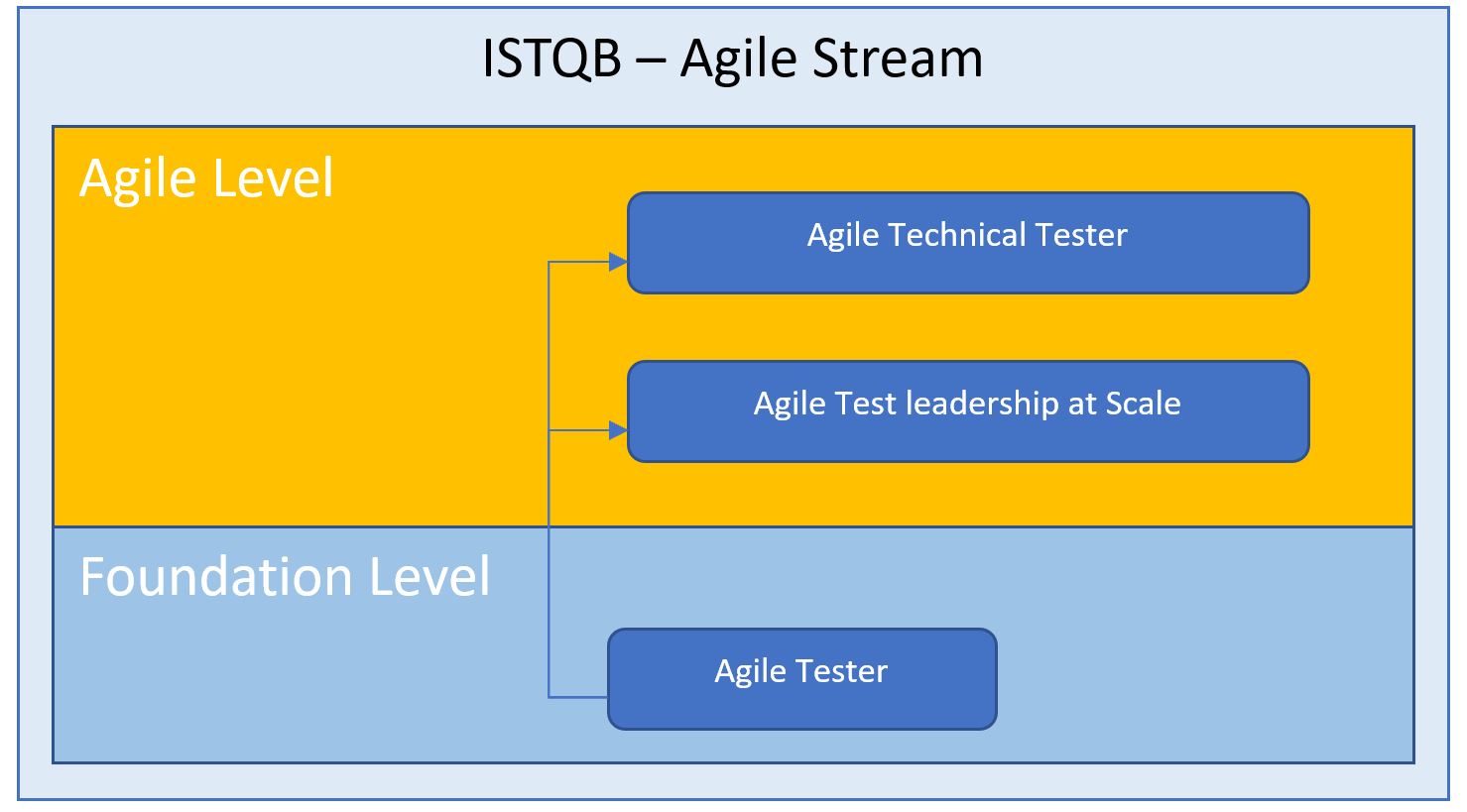 ISTQB – Agile Stream

Agile Level

Agile Technical Tester

Agile Test leadership at Scale

Foundation Level

Agile Tester